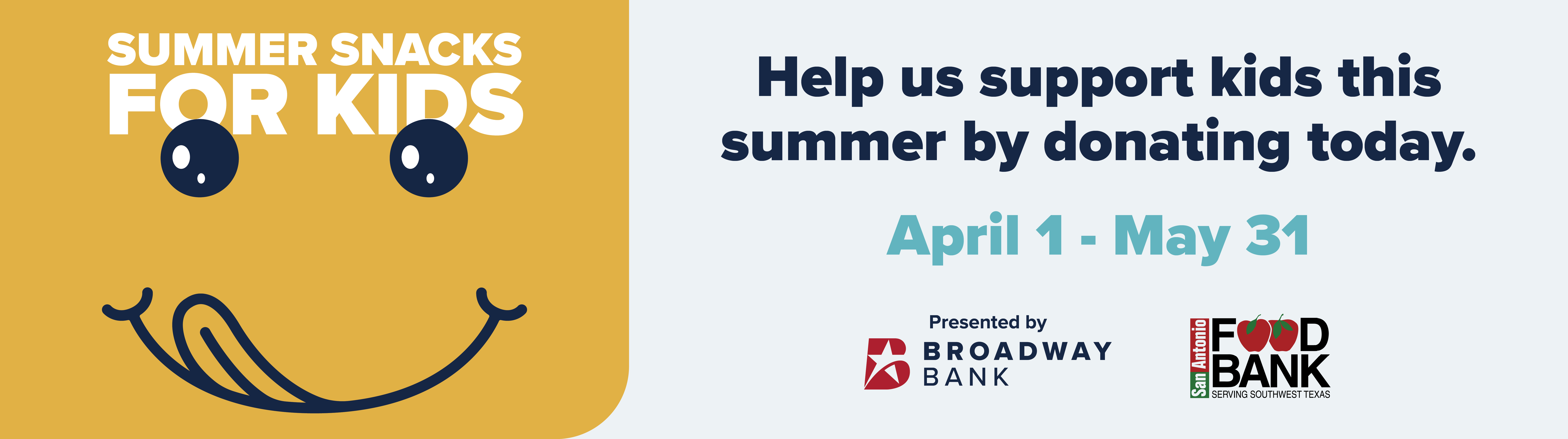 SUMMER SNACKS FOR KIDS

Help us support kids this summer by donating today.

April 1 - May 31

Presented by

BROADWAY BANK

San Antonio FOOD BANK SERVING SOUTHWEST TEXAS